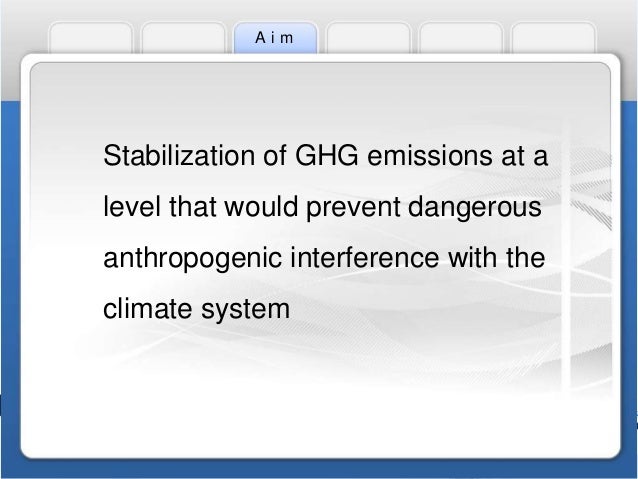 Aim

Stabilization of GHG emissions at a level that would prevent dangerous anthropogenic interference with the climate system